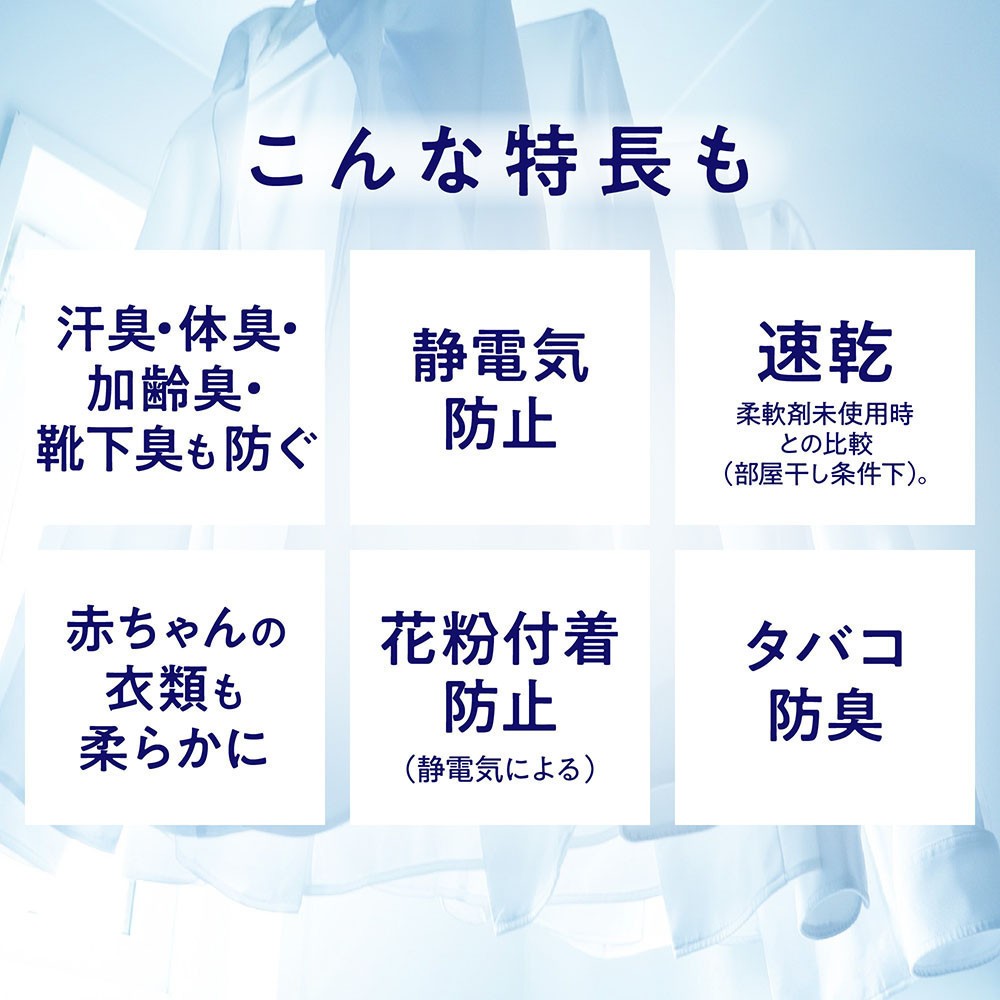 こんな特長も

汗臭・体臭・加齢臭・靴下臭も防ぐ

静電気防止

速乾
柔軟剤未使用時との比較（部屋干し条件下）。

赤ちゃんの衣類も柔らかに

花粉付着防止
（静電気による）

タバコ防臭